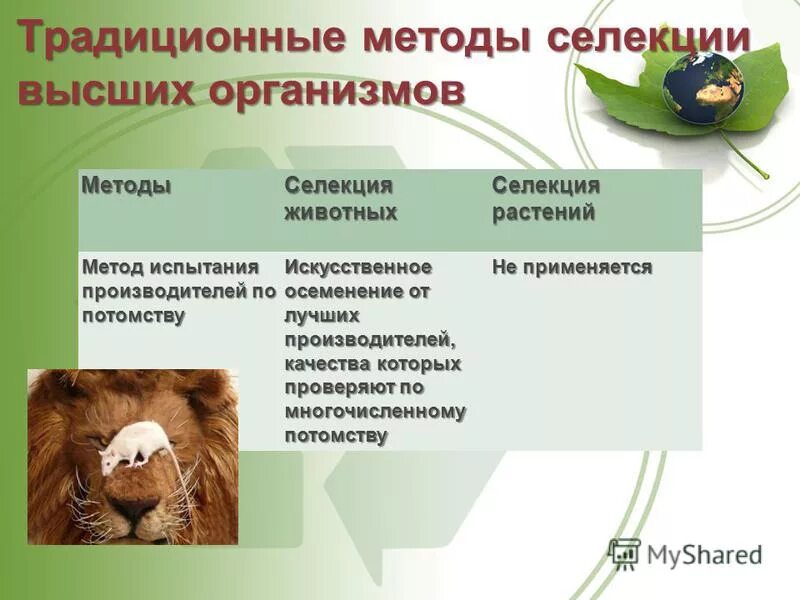 Традиционные методы селекции высших организмов

| Методы | Селекция животных | Селекция растений |
|---|---|---|
| Метод испытания производителей по потомству | Искусственное осеменение от лучших производителей, качества которых проверяют по многочисленному потомству | Не применяется |

MyShared